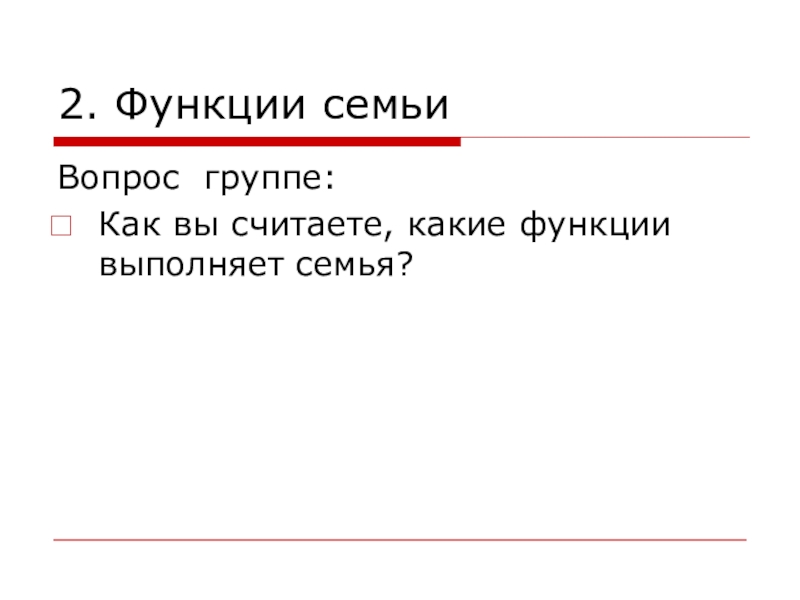 2. Функции семьи

Вопрос группе:

Как вы считаете, какие функции выполняет семья?